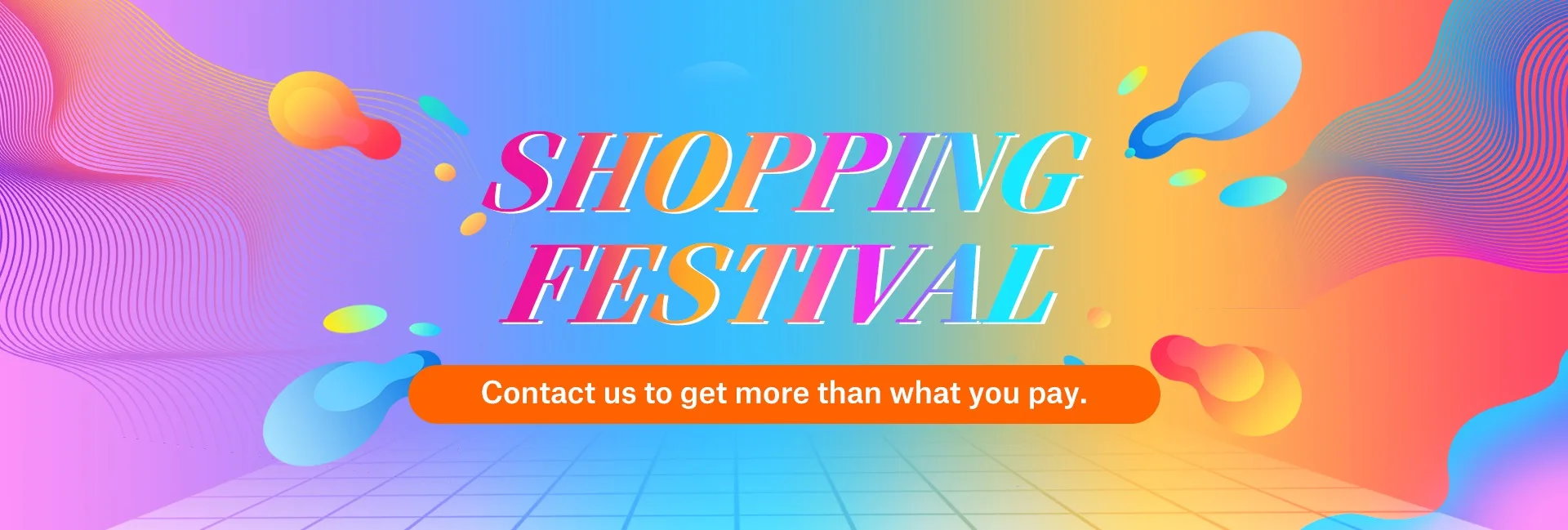 SHOPPING FESTIVAL

Contact us to get more than what you pay.